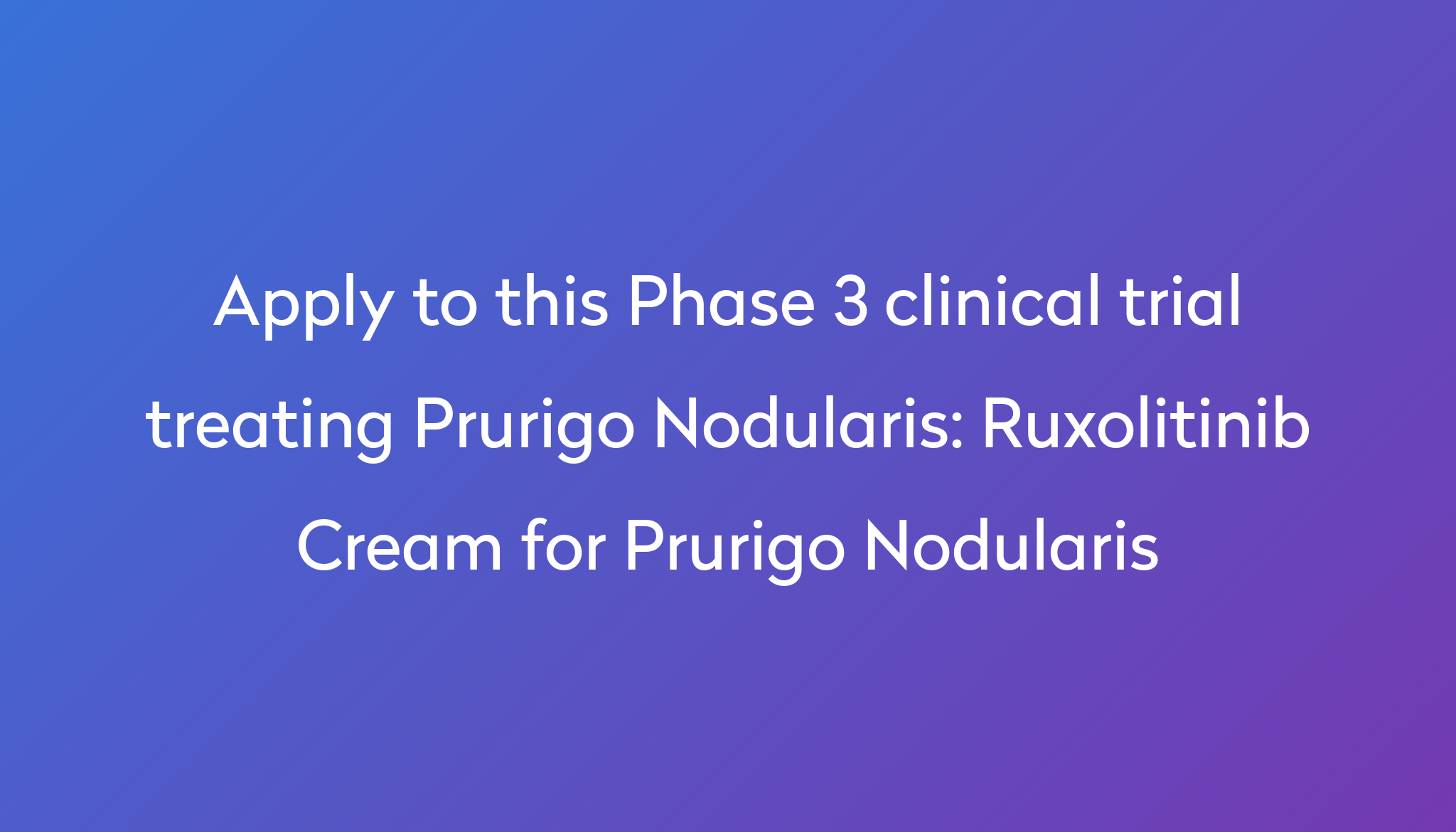 Apply to this Phase 3 clinical trial treating Prurigo Nodularis: Ruxolitinib Cream for Prurigo Nodularis